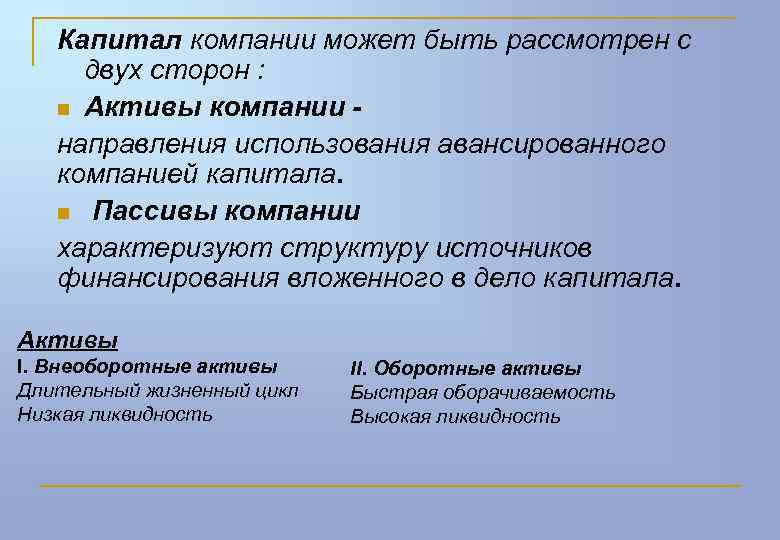 Капитал компании может быть рассмотрен с двух сторон :

Активы компании -

направления использования авансированного компанией капитала.

Пассивы компании

характеризуют структуру источников финансирования вложенного в дело капитала.

Активы

I. Внеоборотные активы
Длительный жизненный цикл
Низкая ликвидность

II. Оборотные активы
Быстрая оборачиваемость
Высокая ликвидность